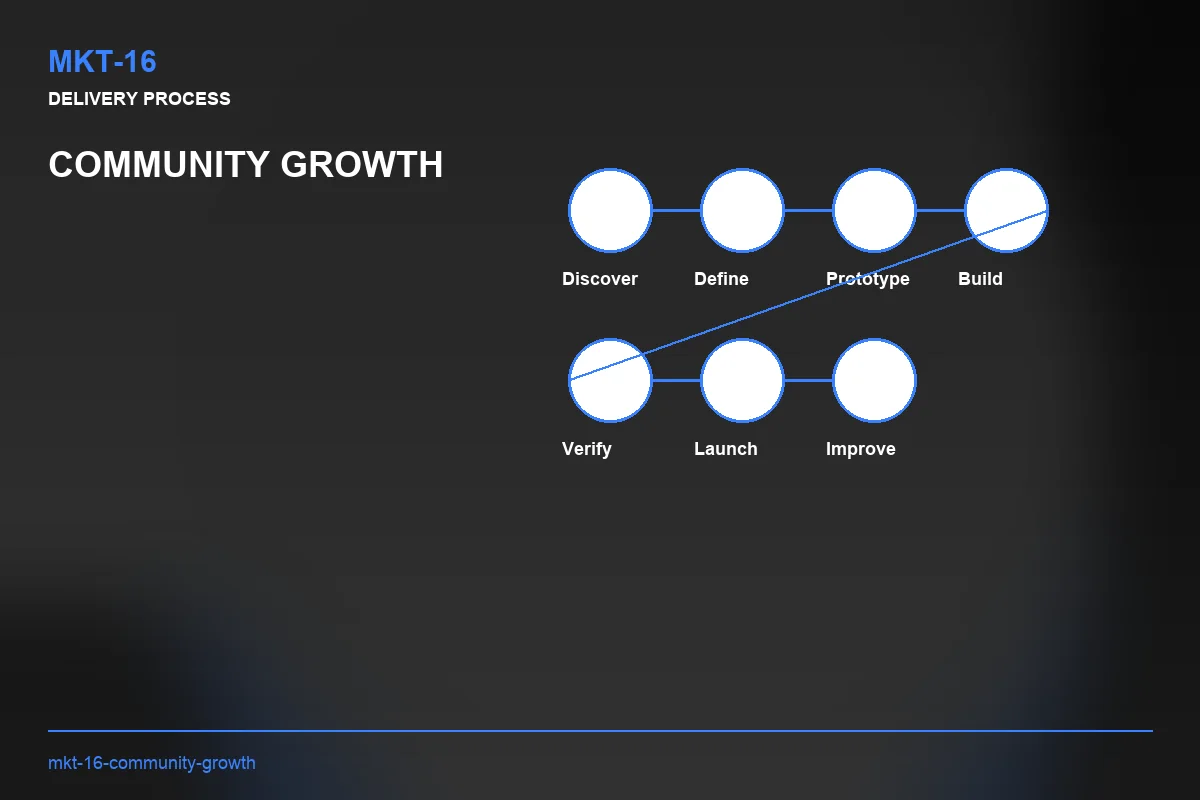 MKT-16
DELIVERY PROCESS

COMMUNITY GROWTH

Discover
Define
Prototype
Build

Verify
Launch
Improve

mkt-16-community-growth